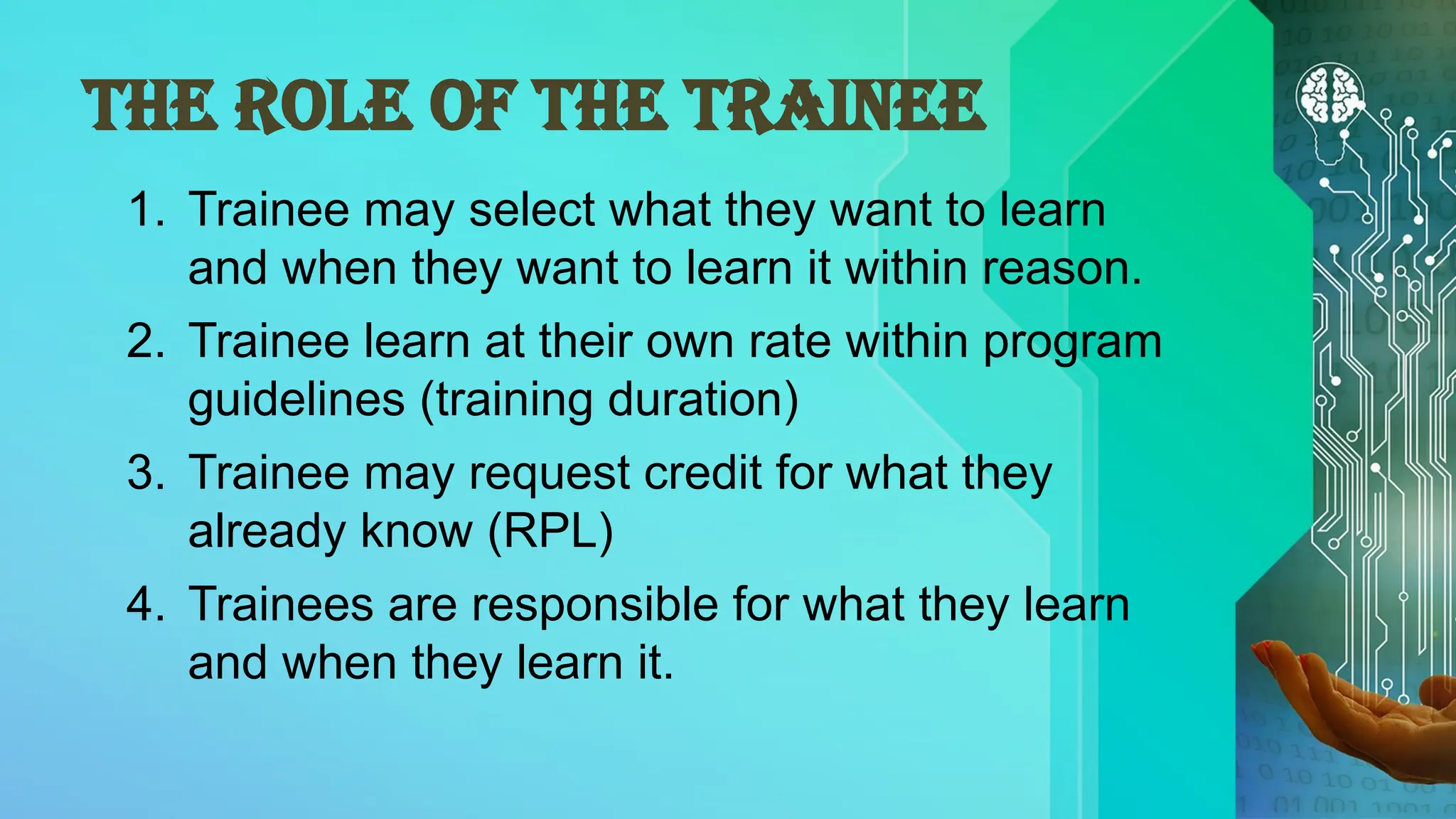 THE ROLE OF THE TRAINEE

1. Trainee may select what they want to learn and when they want to learn it within reason.
2. Trainee learn at their own rate within program guidelines (training duration)
3. Trainee may request credit for what they already know (RPL)
4. Trainees are responsible for what they learn and when they learn it.